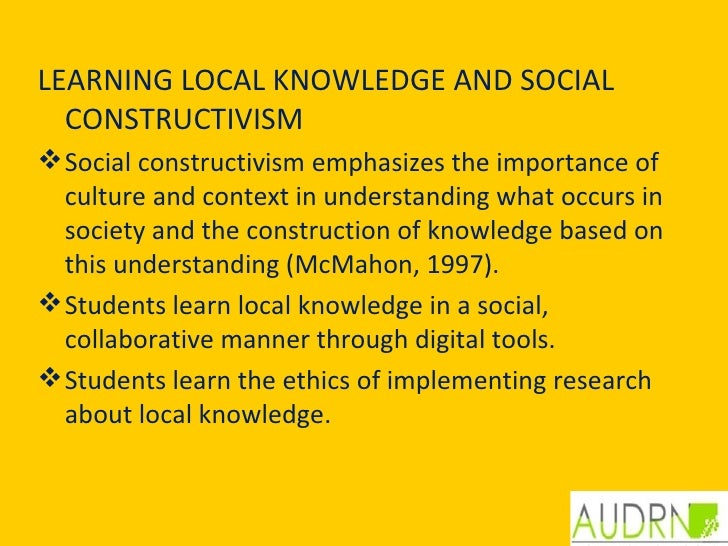 LEARNING LOCAL KNOWLEDGE AND SOCIAL CONSTRUCTIVISM

❖ Social constructivism emphasizes the importance of culture and context in understanding what occurs in society and the construction of knowledge based on this understanding (McMahon, 1997).

❖ Students learn local knowledge in a social, collaborative manner through digital tools.

❖ Students learn the ethics of implementing research about local knowledge.

AUDRN